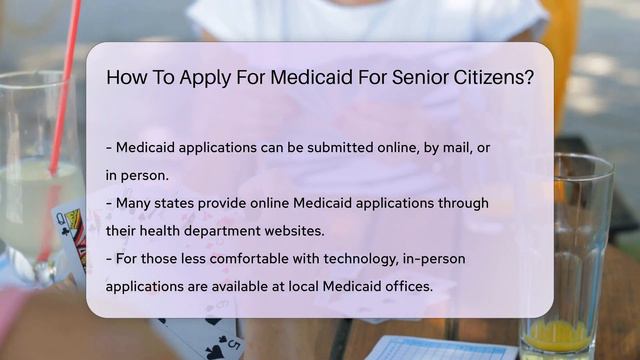 How To Apply For Medicaid For Senior Citizens?

- Medicaid applications can be submitted online, by mail, or in person.
- Many states provide online Medicaid applications through their health department websites.
- For those less comfortable with technology, in-person applications are available at local Medicaid offices.